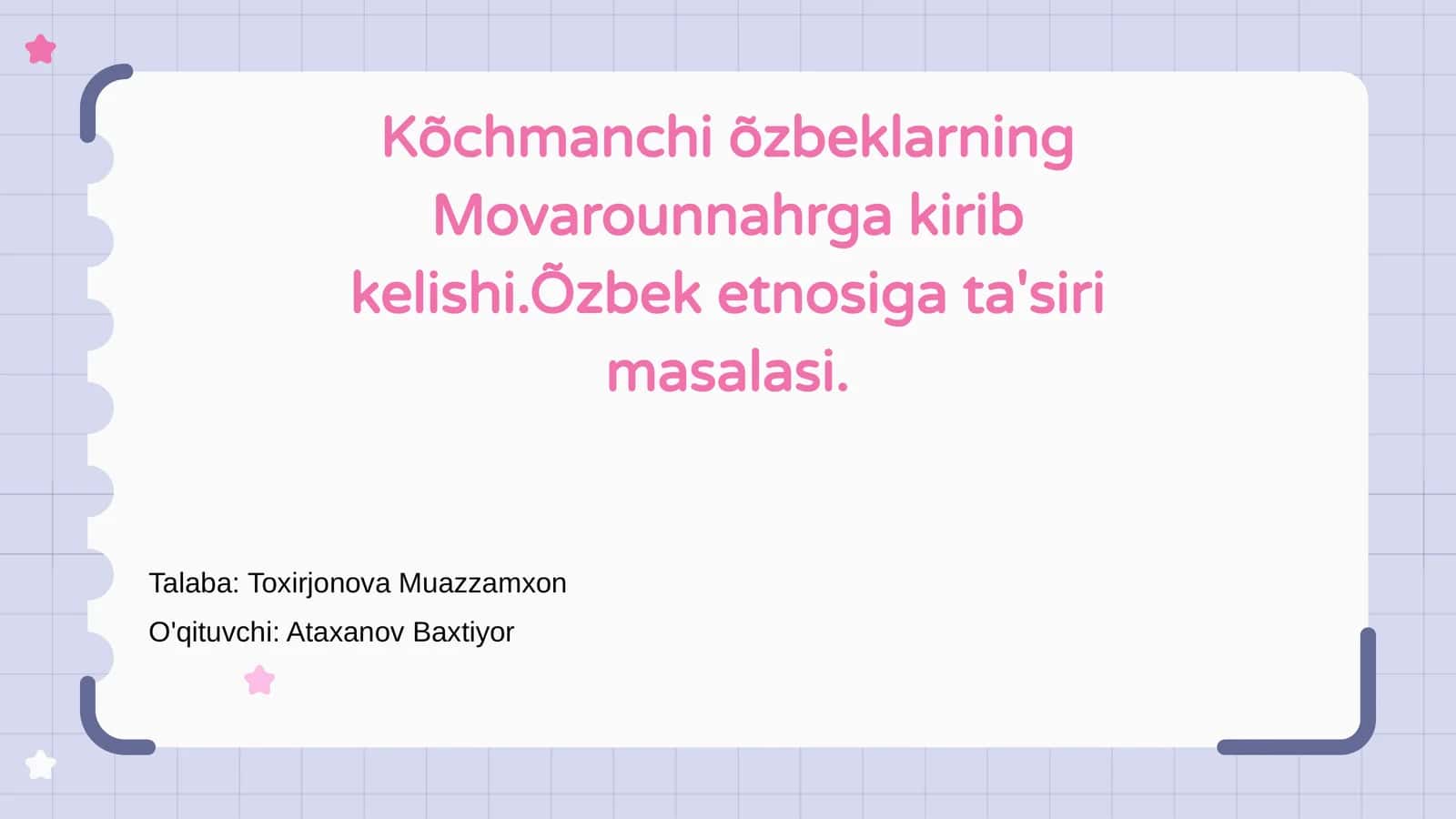 Kõchmanchi õzbeklarning Movarounnahrga kirib kelishi.Õzbek etnosiga ta'siri masalasi.

Talaba: Toxirjonova Muazzamxon
O'qituvchi: Ataxanov Baxtiyor